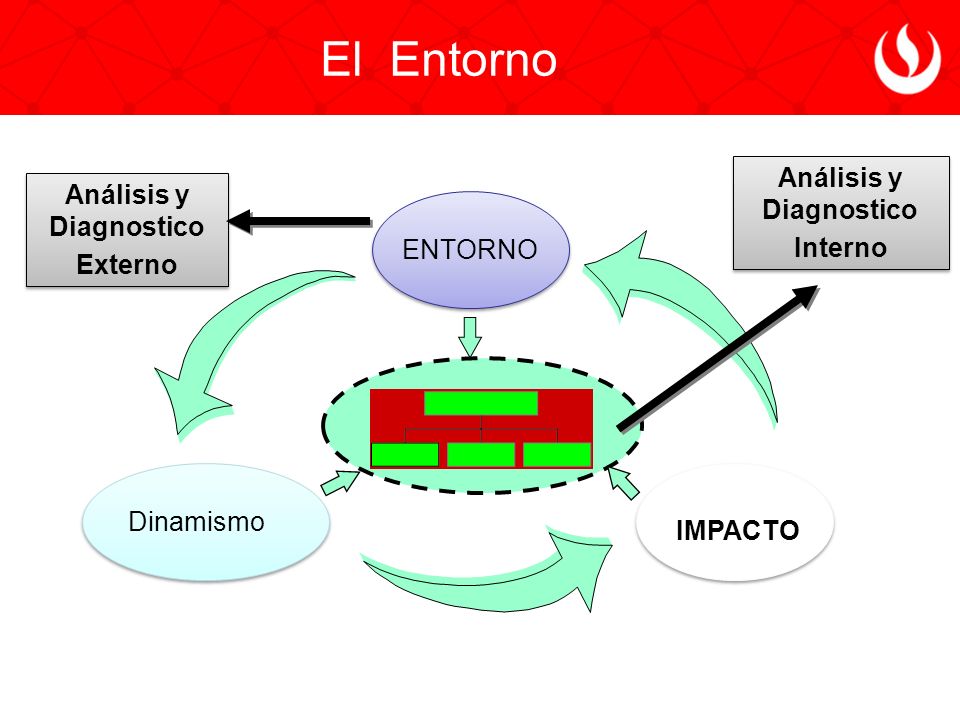 El Entorno

Análisis y Diagnostico Externo

ENTORNO

Análisis y Diagnostico Interno

Dinamismo

IMPACTO